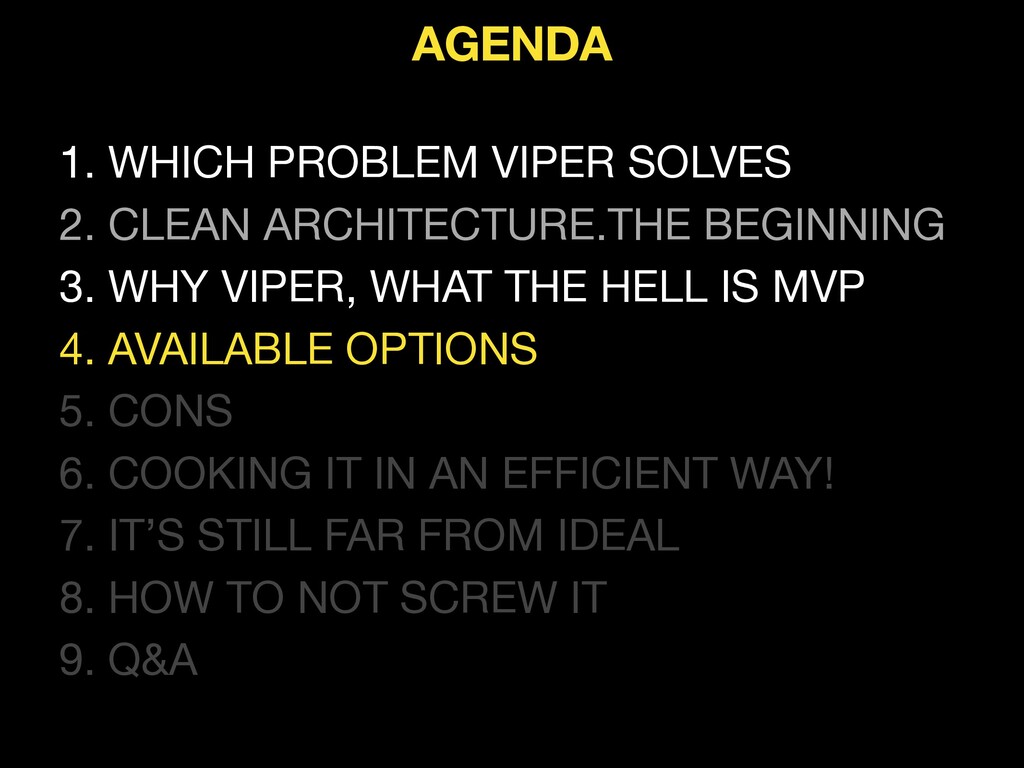 AGENDA

1. WHICH PROBLEM VIPER SOLVES
2. CLEAN ARCHITECTURE.THE BEGINNING
3. WHY VIPER, WHAT THE HELL IS MVP
4. AVAILABLE OPTIONS
5. CONS
6. COOKING IT IN AN EFFICIENT WAY!
7. IT'S STILL FAR FROM IDEAL
8. HOW TO NOT SCREW IT
9. Q&A